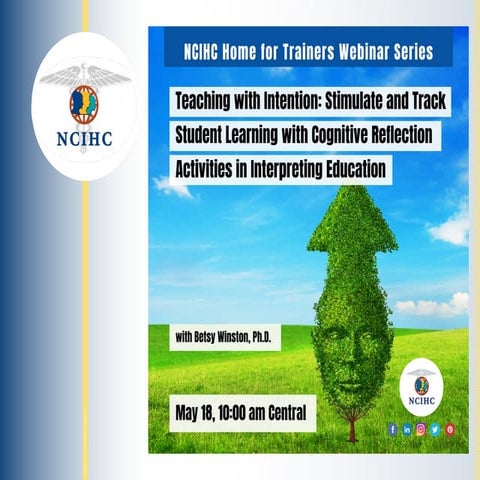 NCIHC

NCIHC Home for Trainers Webinar Series

Teaching with Intention: Stimulate and Track Student Learning with Cognitive Reflection Activities in Interpreting Education

with Betsy Winston, Ph.D.

May 18, 10:00 am Central

NCIHC